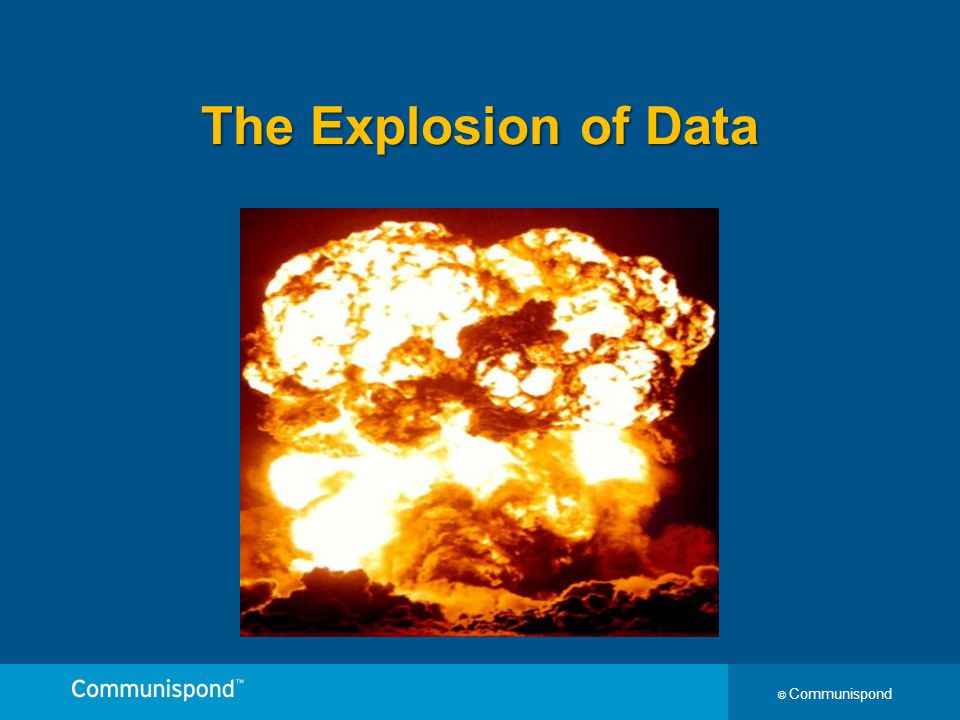 The Explosion of Data

Communispond™

© Communispond